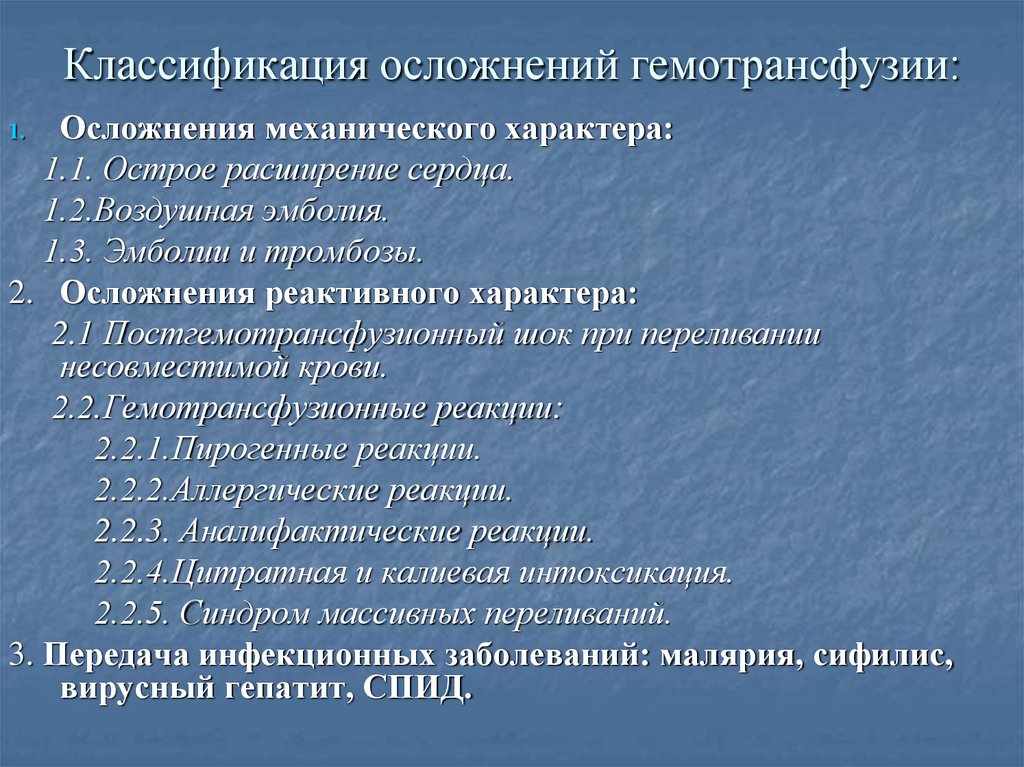 Классификация осложнений гемотрансфузии:

1. Осложнения механического характера:

1.1. Острое расширение сердца.

1.2.Воздушная эмболия.

1.3. Эмболии и тромбозы.

2. Осложнения реактивного характера:

2.1 Постгемотрансфузионный шок при переливании несовместимой крови.

2.2.Гемотрансфузионные реакции:

2.2.1.Пирогенные реакции.

2.2.2.Аллергические реакции.

2.2.3. Аналифактические реакции.

2.2.4.Цитратная и калиевая интоксикация.

2.2.5. Синдром массивных переливаний.

3. Передача инфекционных заболеваний: малярия, сифилис, вирусный гепатит, СПИД.